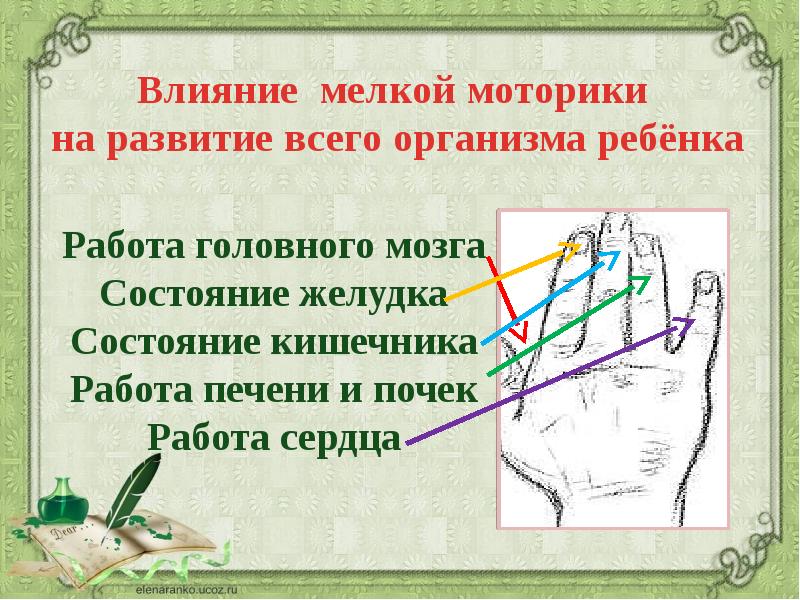 Влияние мелкой моторики на развитие всего организма ребёнка

Работа головного мозга
Состояние желудка
Состояние кишечника
Работа печени и почек
Работа сердца

Dear

elenaranko.ucoz.ru